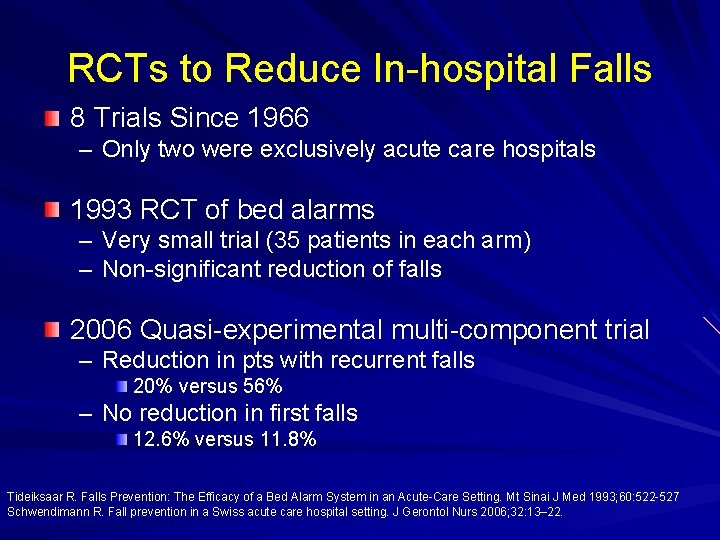 RCTs to Reduce In-hospital Falls

8 Trials Since 1966
– Only two were exclusively acute care hospitals

1993 RCT of bed alarms
– Very small trial (35 patients in each arm)
– Non-significant reduction of falls

2006 Quasi-experimental multi-component trial
– Reduction in pts with recurrent falls
20% versus 56%
– No reduction in first falls
12.6% versus 11.8%

Tideiksaar R. Falls Prevention: The Efficacy of a Bed Alarm System in an Acute-Care Setting. Mt Sinai J Med 1993;60:522-527
Schwendimann R. Fall prevention in a Swiss acute care hospital setting. J Gerontol Nurs 2006;32:13–22.